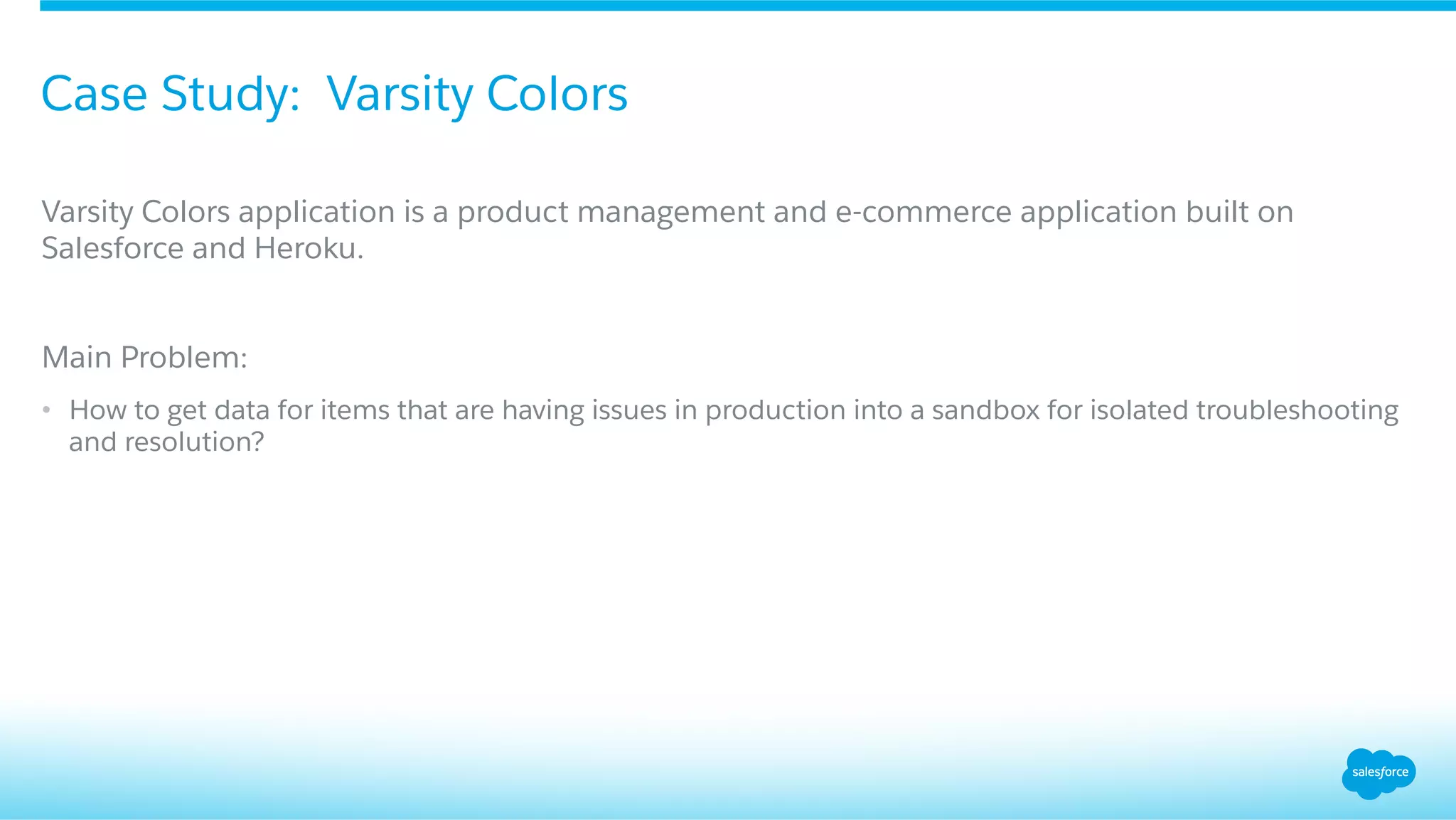 Case Study: Varsity Colors

Varsity Colors application is a product management and e-commerce application built on Salesforce and Heroku.

Main Problem:

• How to get data for items that are having issues in production into a sandbox for isolated troubleshooting and resolution?

salesforce